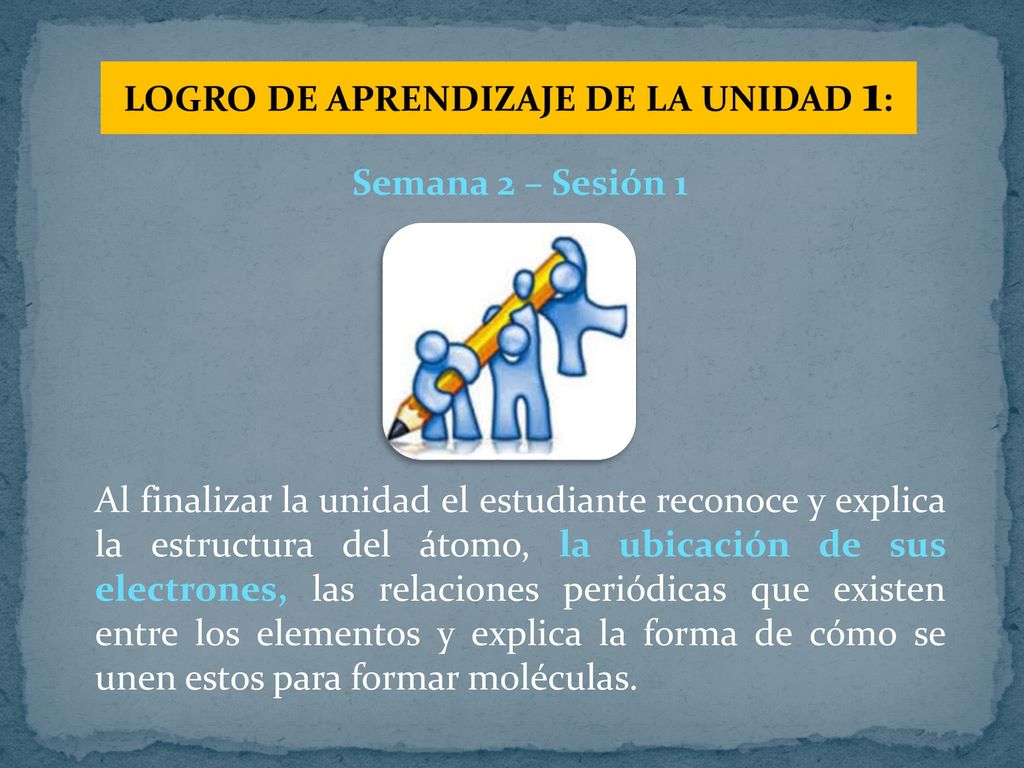 LOGRO DE APRENDIZAJE DE LA UNIDAD 1:

Semana 2 – Sesión 1

Al finalizar la unidad el estudiante reconoce y explica la estructura del átomo, la ubicación de sus electrones, las relaciones periódicas que existen entre los elementos y explica la forma de cómo se unen estos para formar moléculas.